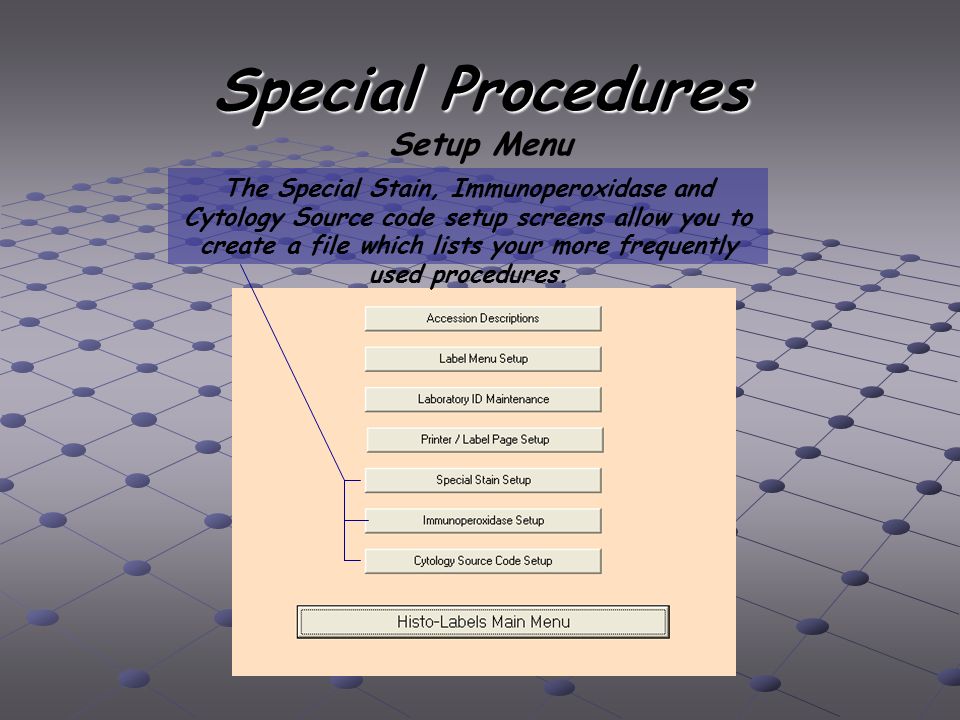 Special Procedures
Setup Menu

The Special Stain, Immunoperoxidase and Cytology Source code setup screens allow you to create a file which lists your more frequently used procedures.

Accession Descriptions

Label Menu Setup

Laboratory ID Maintenance

Printer / Label Page Setup

Special Stain Setup

Immunoperoxidase Setup

Cytology Source Code Setup

Histo-Labels Main Menu